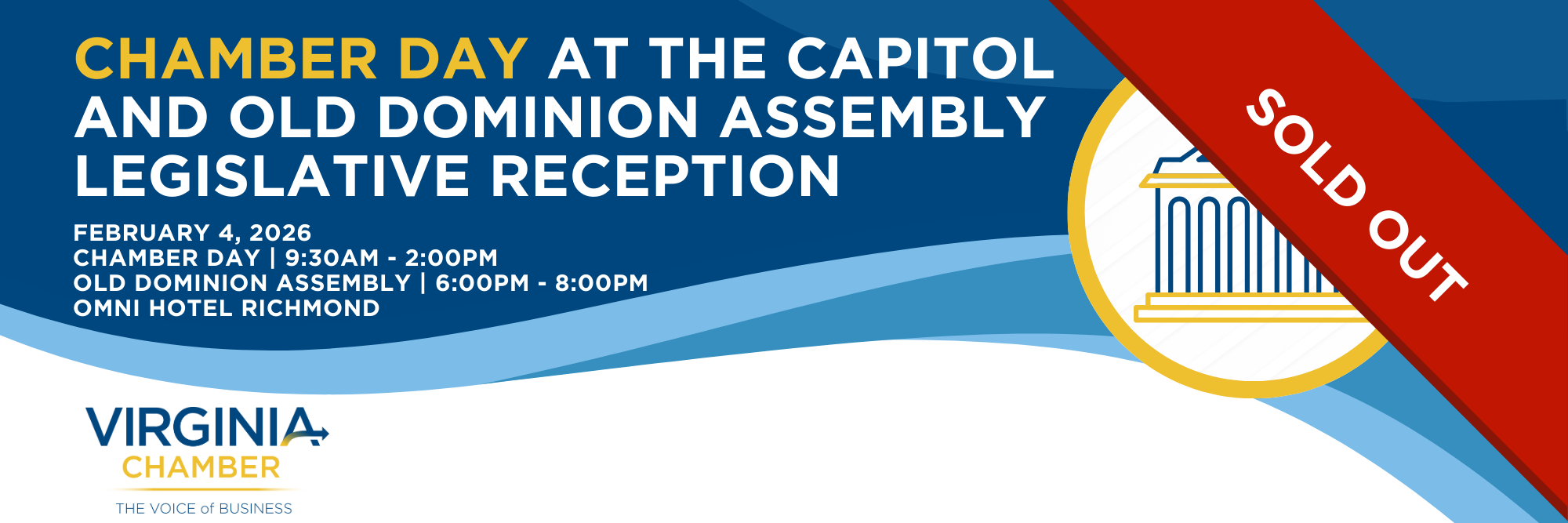 CHAMBER DAY AT THE CAPITOL AND OLD DOMINION ASSEMBLY LEGISLATIVE RECEPTION

FEBRUARY 4, 2026
CHAMBER DAY | 9:30AM - 2:00PM
OLD DOMINION ASSEMBLY | 6:00PM - 8:00PM
OMNI HOTEL RICHMOND

SOLD OUT

VIRGINIA
CHAMBER
THE VOICE of BUSINESS